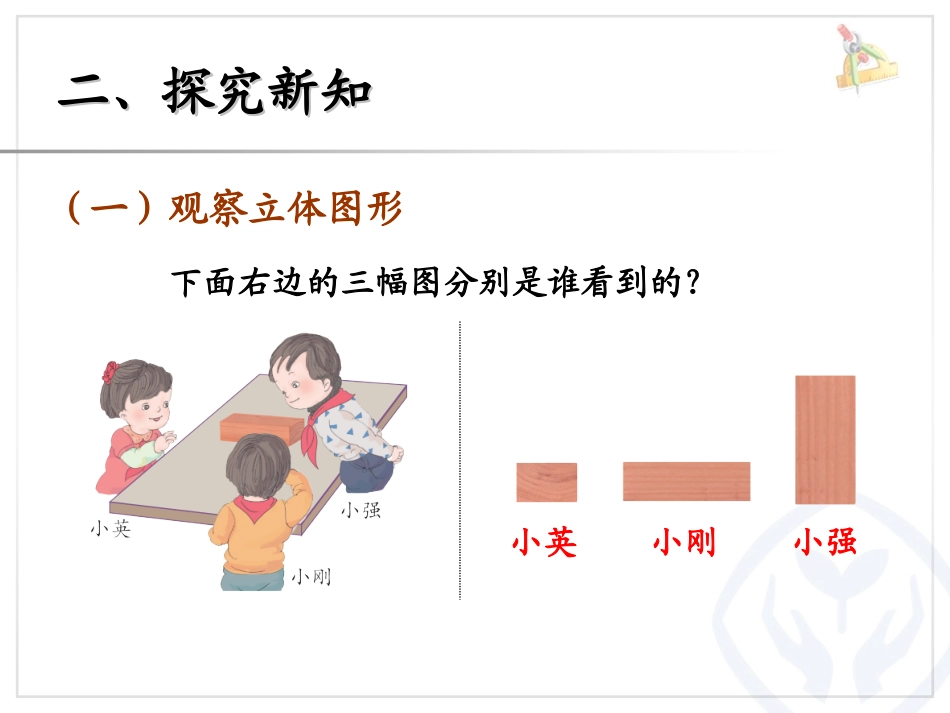 二、探究新知

（一）观察立体图形

下面右边的三幅图分别是谁看到的？

小英

小强

小刚

小英　小刚　小强